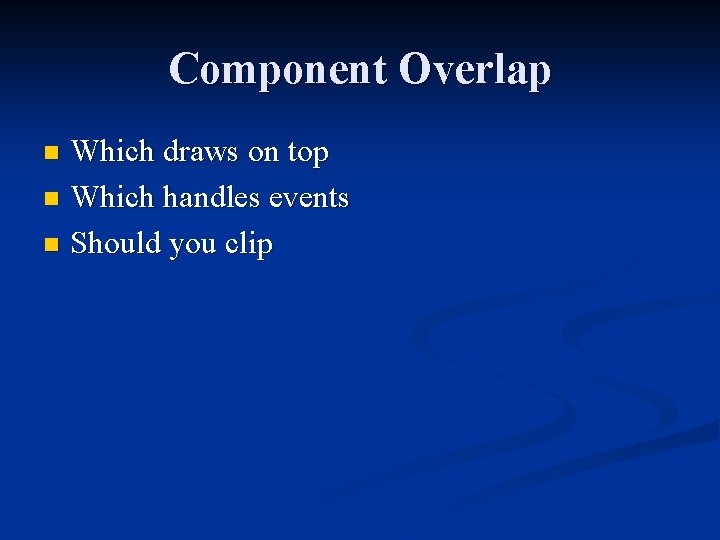 Component Overlap

- Which draws on top
- Which handles events
- Should you clip